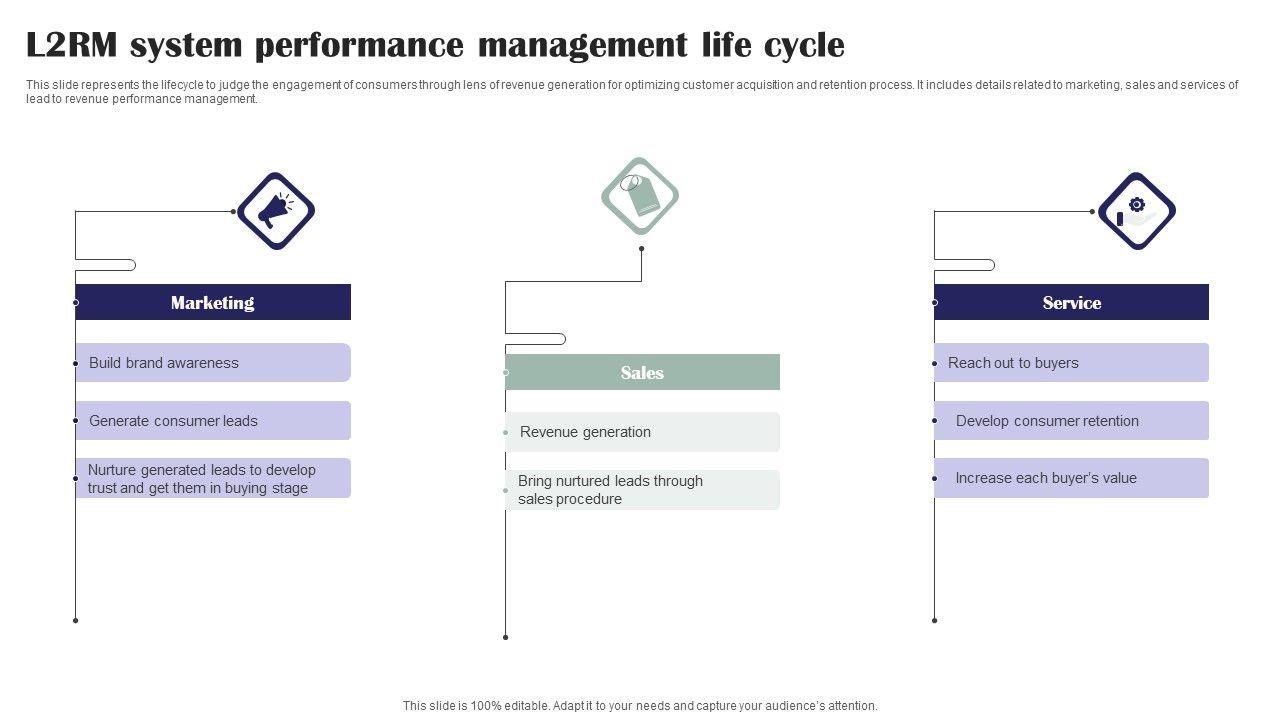 L2RM system performance management life cycle

This slide represents the lifecycle to judge the engagement of consumers through lens of revenue generation for optimizing customer acquisition and retention process. It includes details related to marketing, sales and services of lead to revenue performance management.

Marketing

Build brand awareness

Generate consumer leads

Nurture generated leads to develop trust and get them in buying stage

Sales

Revenue generation

Bring nurtured leads through sales procedure

Service

Reach out to buyers

Develop consumer retention

Increase each buyer's value

This slide is 100% editable. Adapt it to your needs and capture your audience's attention.